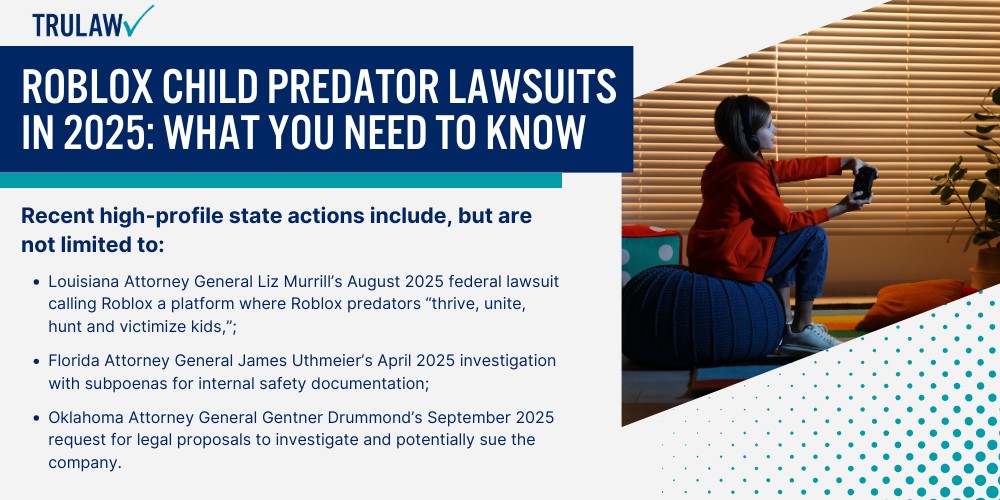 TRULAW

ROBLOX CHILD PREDATOR LAWSUITS IN 2025: WHAT YOU NEED TO KNOW

Recent high-profile state actions include, but are not limited to:

• Louisiana Attorney General Liz Murrill's August 2025 federal lawsuit calling Roblox a platform where Roblox predators "thrive, unite, hunt and victimize kids,";

• Florida Attorney General James Uthmeier's April 2025 investigation with subpoenas for internal safety documentation;

• Oklahoma Attorney General Gentner Drummond's September 2025 request for legal proposals to investigate and potentially sue the company.